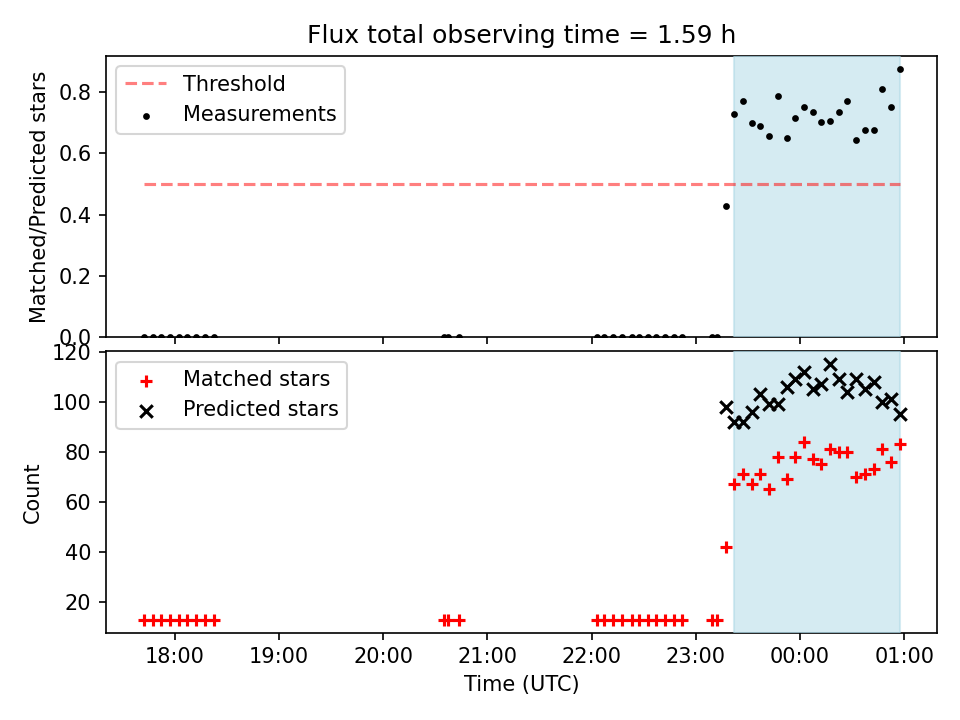 Flux total observing time = 1.59 h

Threshold
Measurements

Matched/Predicted stars

0.8
0.6
0.4
0.2
0.0

Matched stars
Predicted stars

Count

120
100
80
60
40
20

18:00
19:00
20:00
21:00
22:00
23:00
00:00
01:00

Time (UTC)